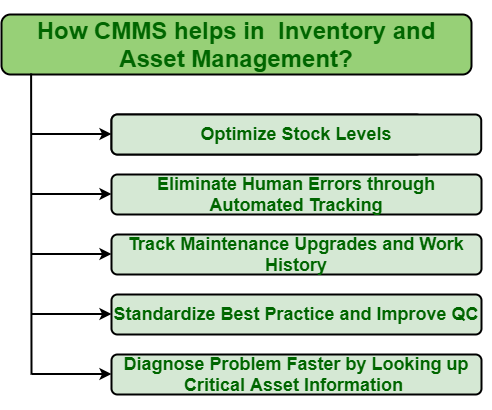 How CMMS helps in  Inventory and Asset Management?

Optimize Stock Levels

Eliminate Human Errors through Automated Tracking

Track Maintenance Upgrades and Work History

Standardize Best Practice and Improve QC

Diagnose Problem Faster by Looking up Critical Asset Information